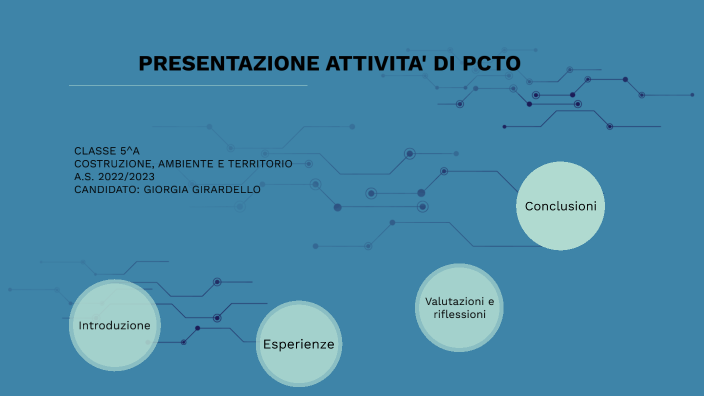 PRESENTAZIONE ATTIVITA' DI PCTO

CLASSE 5^A
COSTRUZIONE, AMBIENTE E TERRITORIO
A.S. 2022/2023
CANDIDATO: GIORGIA GIRARDELLO

Conclusioni

Valutazioni e riflessioni

Introduzione

Esperienze